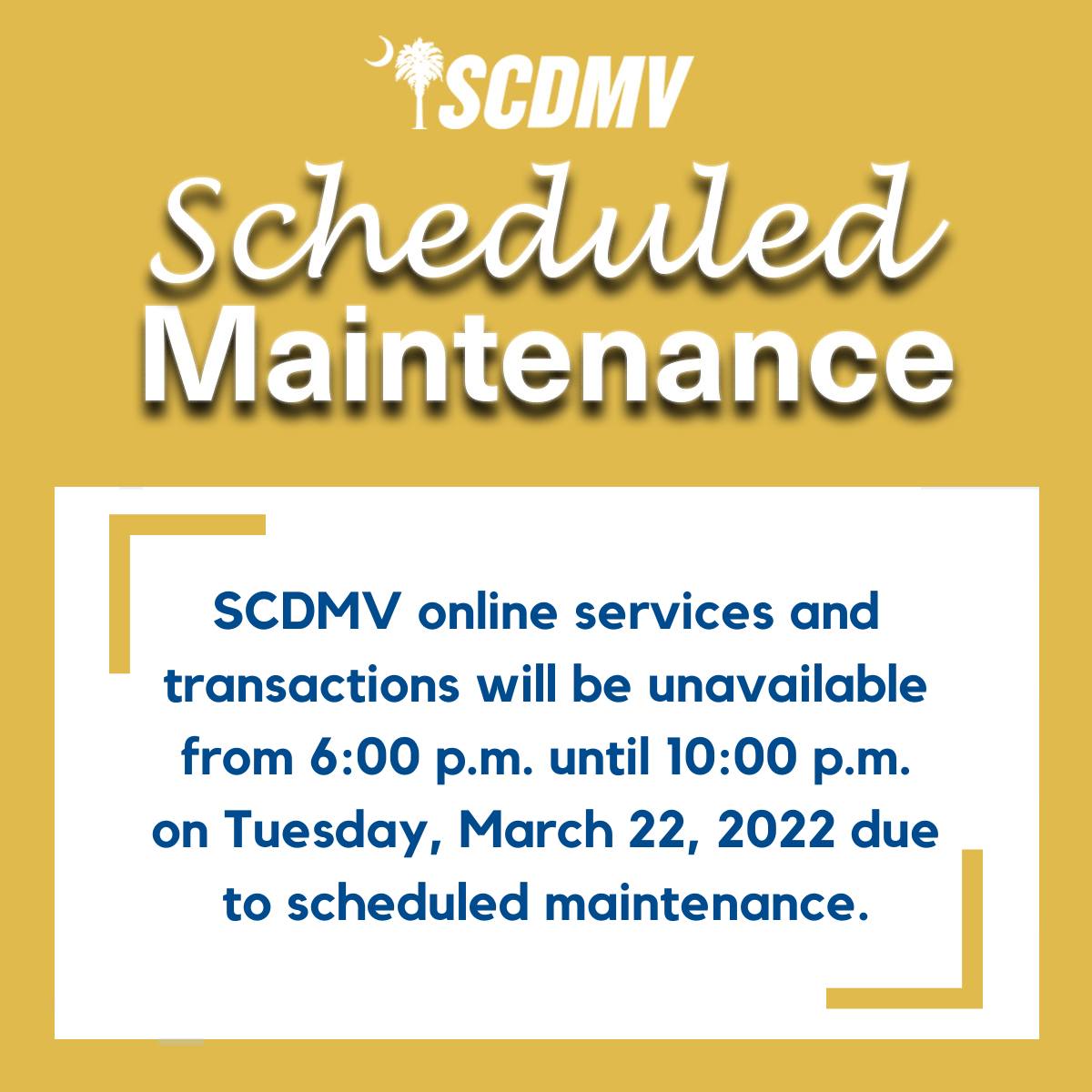 SCDMV

Scheduled
Maintenance

SCDMV online services and transactions will be unavailable from 6:00 p.m. until 10:00 p.m. on Tuesday, March 22, 2022 due to scheduled maintenance.